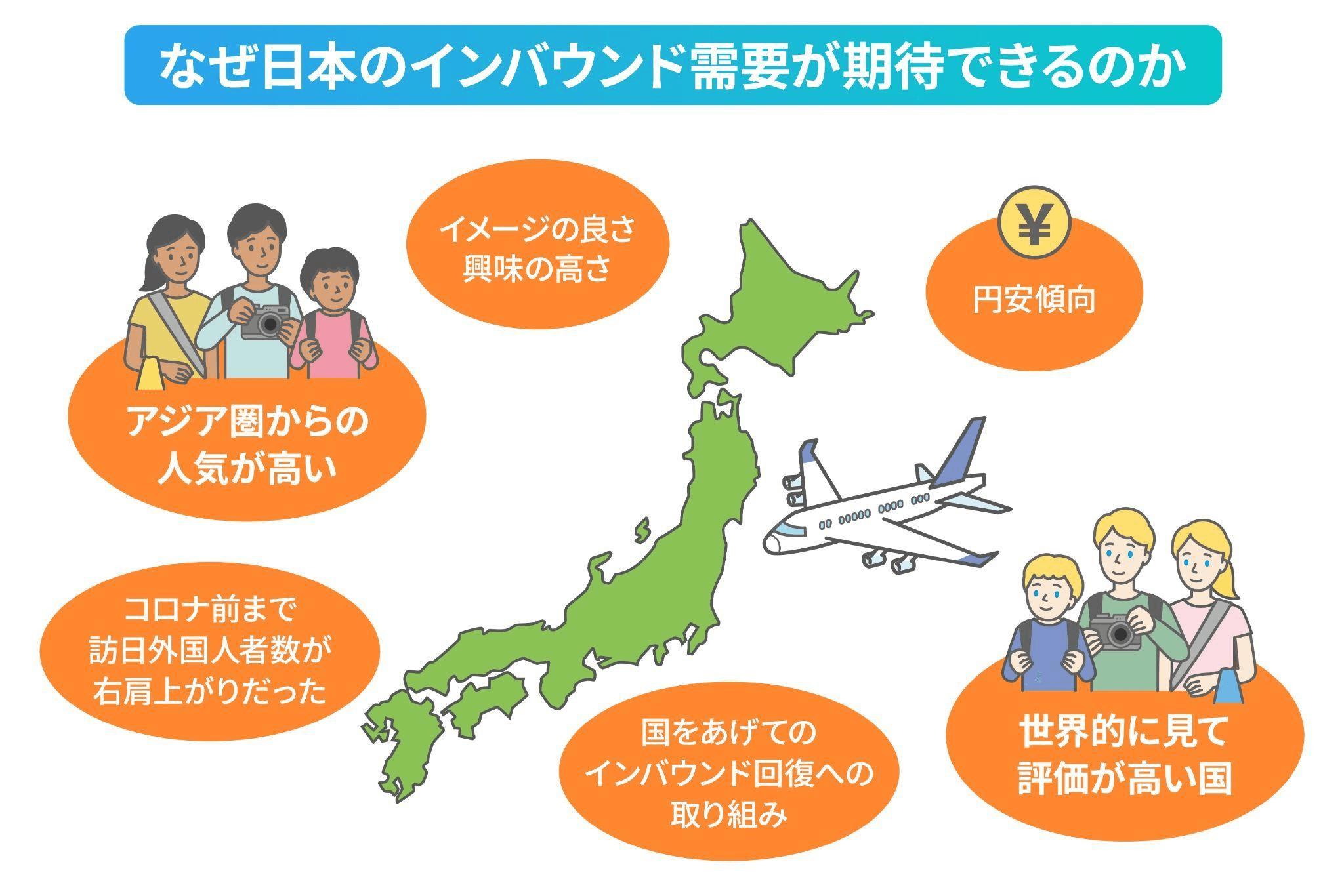 なぜ日本のインバウンド需要が期待できるのか

イメージの良さ
興味の高さ

¥

円安傾向

アジア圏からの
人気が高い

コロナ前まで
訪日外国人者数が
右肩上がりだった

国をあげての
インバウンド回復への
取り組み

世界的に見て
評価が高い国